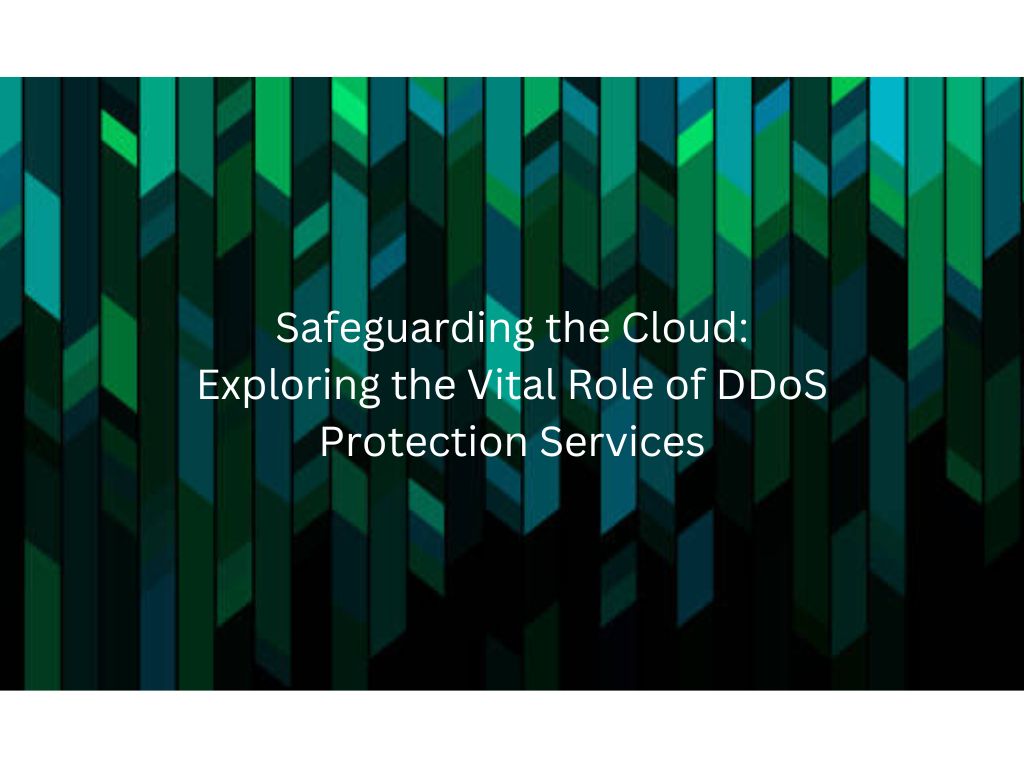 Safeguarding the Cloud: Exploring the Vital Role of DDoS Protection Services